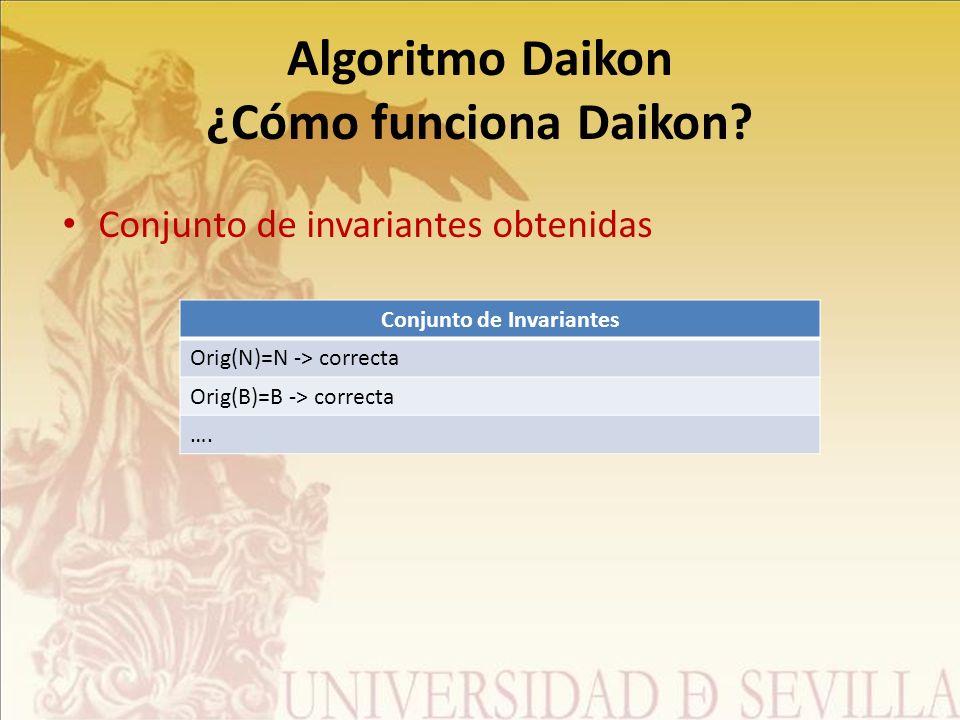 Algoritmo Daikon
¿Cómo funciona Daikon?

• Conjunto de invariantes obtenidas

| Conjunto de Invariantes |
|---|
| Orig(N)=N -> correcta |
| Orig(B)=B -> correcta |
| …. |

UNIVERSIDAD Ð SEVILLA